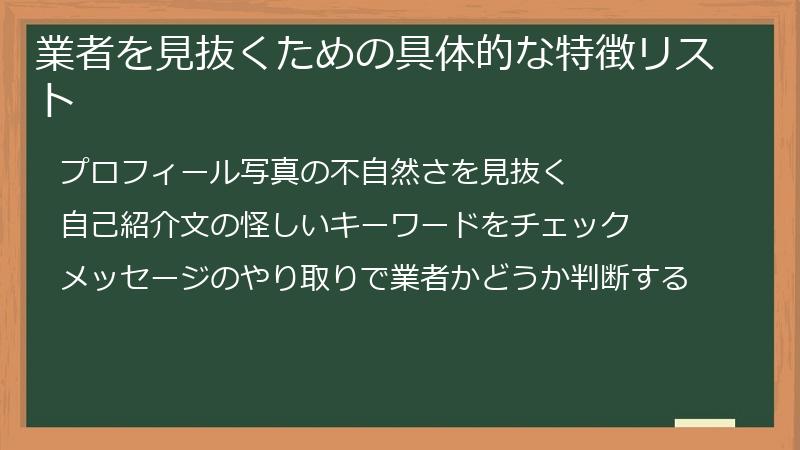 業者を見抜くための具体的な特徴リスト

プロフィール写真の不自然さを見抜く

自己紹介文の怪しいキーワードをチェック

メッセージのやり取りで業者かどうか判断する